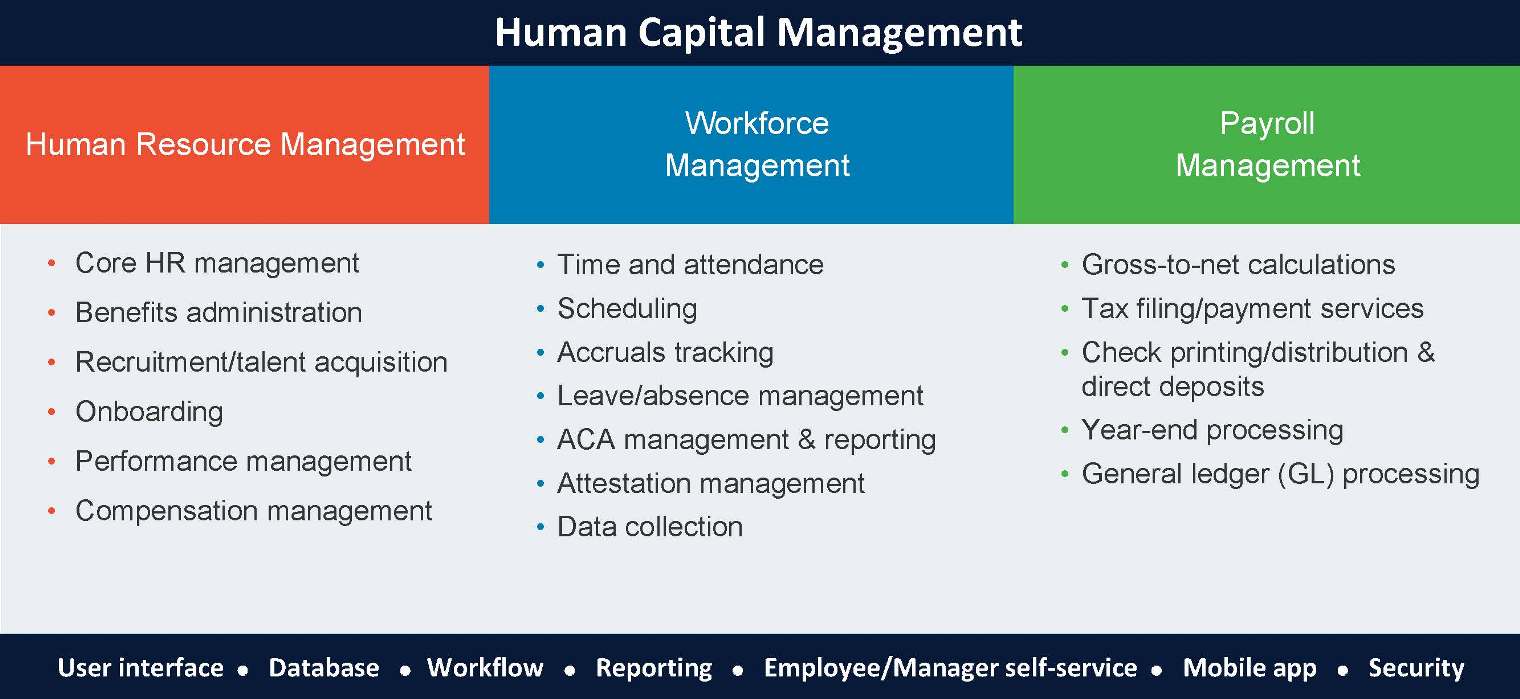 Human Capital Management

Human Resource Management

• Core HR management
• Benefits administration
• Recruitment/talent acquisition
• Onboarding
• Performance management
• Compensation management

Workforce Management

• Time and attendance
• Scheduling
• Accruals tracking
• Leave/absence management
• ACA management & reporting
• Attestation management
• Data collection

Payroll Management

• Gross-to-net calculations
• Tax filing/payment services
• Check printing/distribution & direct deposits
• Year-end processing
• General ledger (GL) processing

User interface • Database • Workflow • Reporting • Employee/Manager self-service • Mobile app • Security